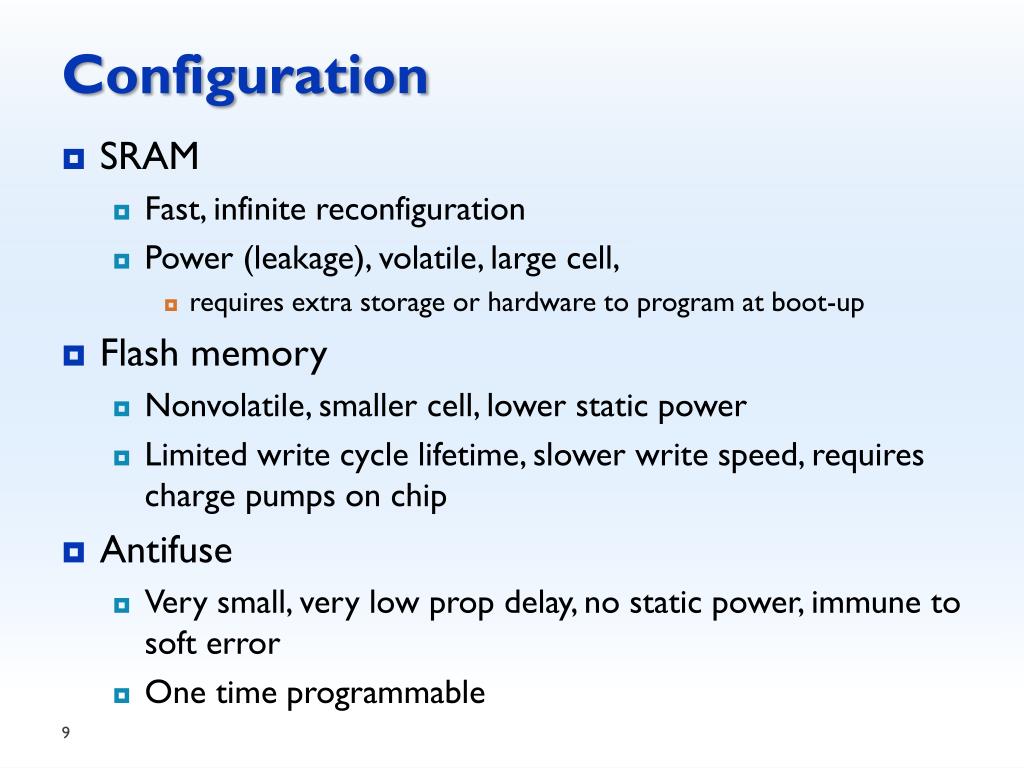 Configuration

SRAM

Fast, infinite reconfiguration

Power (leakage), volatile, large cell,

requires extra storage or hardware to program at boot-up

Flash memory

Nonvolatile, smaller cell, lower static power

Limited write cycle lifetime, slower write speed, requires charge pumps on chip

Antifuse

Very small, very low prop delay, no static power, immune to soft error

One time programmable

9